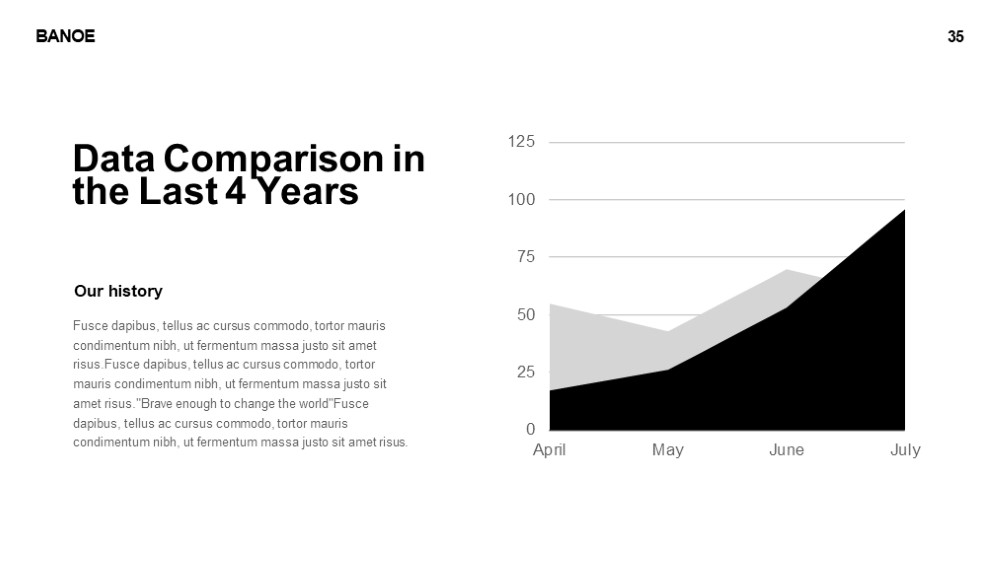 BANOE

35

Data Comparison in the Last 4 Years

Our history

Fusce dapibus, tellus ac cursus commodo, tortor mauris condimentum nibh, ut fermentum massa justo sit amet risus.Fusce dapibus, tellus ac cursus commodo, tortor mauris condimentum nibh, ut fermentum massa justo sit amet risus."Brave enough to change the world"Fusce dapibus, tellus ac cursus commodo, tortor mauris condimentum nibh, ut fermentum massa justo sit amet risus.

125
100
75
50
25
0
April
May
June
July